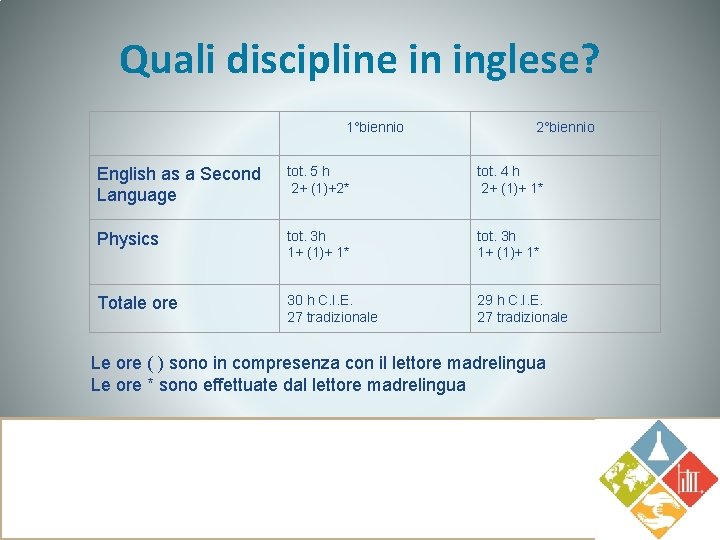 Quali discipline in inglese?

| | 1°biennio | 2°biennio |
|---|---|---|
| English as a Second Language | tot. 5 h 2+ (1)+2* | tot. 4 h 2+ (1)+ 1* |
| Physics | tot. 3h 1+ (1)+ 1* | tot. 3h 1+ (1)+ 1* |
| Totale ore | 30 h C.I.E. 27 tradizionale | 29 h C.I.E. 27 tradizionale |

Le ore ( ) sono in compresenza con il lettore madrelingua
Le ore * sono effettuate dal lettore madrelingua